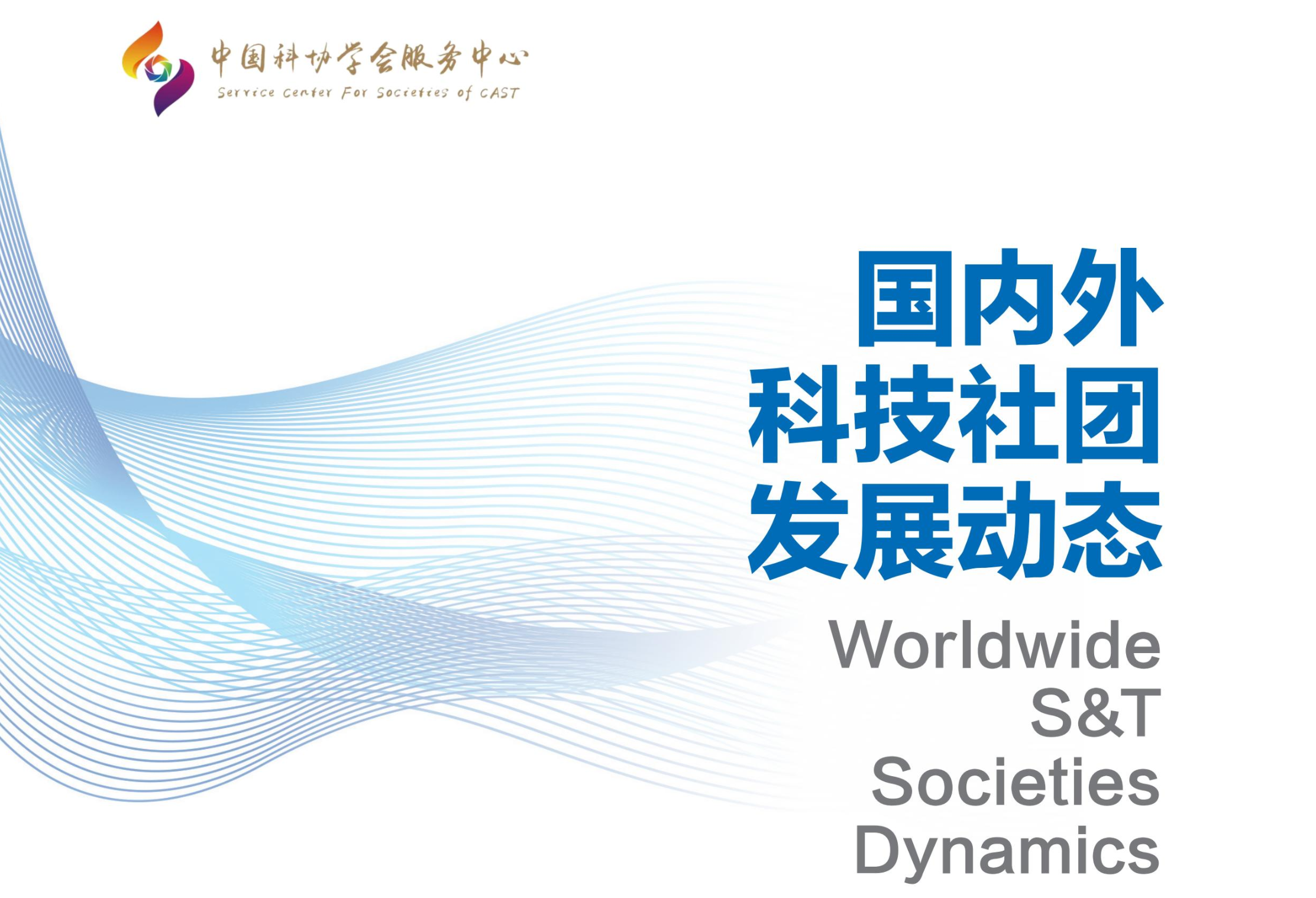 中国科协学会服务中心
Service Center For Societies of CAST

国内外
科技社团
发展动态

Worldwide
S&T
Societies
Dynamics